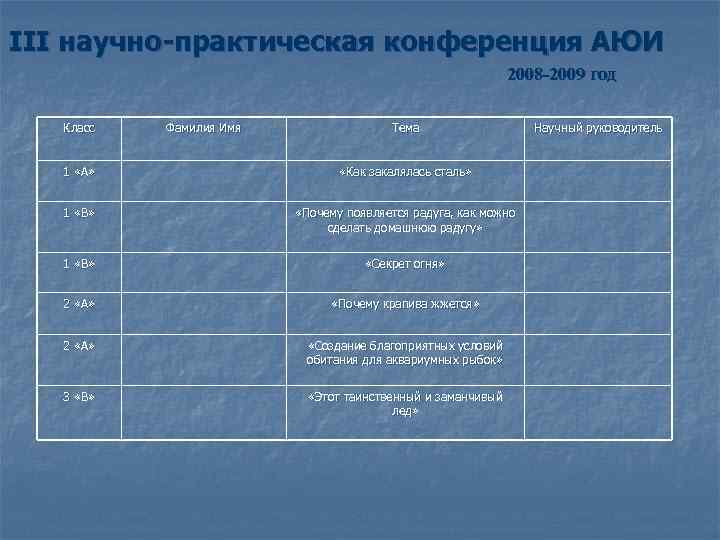 III научно-практическая конференция АЮИ

2008-2009 год

| Класс | Фамилия Имя | Тема | Научный руководитель |
|---|---|---|---|
| 1 «А» | | «Как закалялась сталь» | |
| 1 «В» | | «Почему появляется радуга, как можно сделать домашнюю радугу» | |
| 1 «В» | | «Секрет огня» | |
| 2 «А» | | «Почему крапива жжется» | |
| 2 «А» | | «Создание благоприятных условий обитания для аквариумных рыбок» | |
| 3 «В» | | «Этот таинственный и заманчивый лед» | |